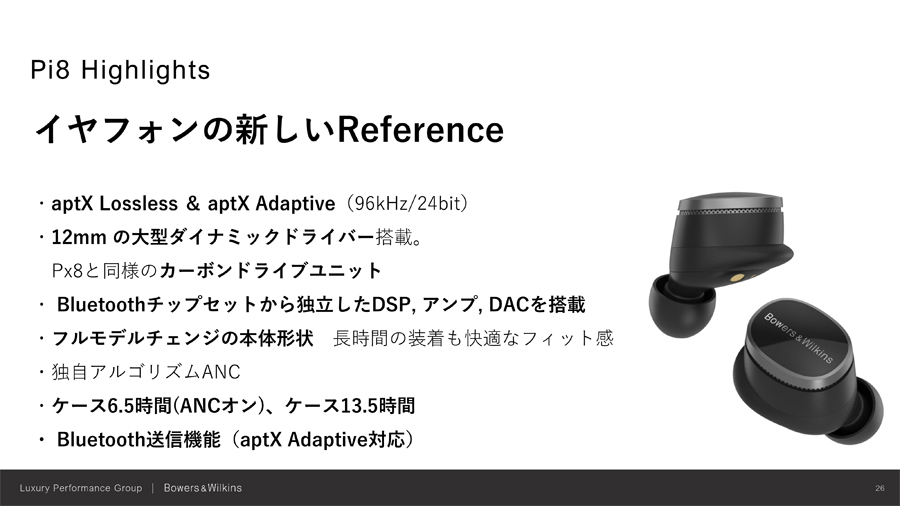 Pi8 Highlights

イヤフォンの新しいReference

・aptX Lossless & aptX Adaptive（96kHz/24bit）
・12mm の大型ダイナミックドライバー搭載。
Px8と同様のカーボンドライブユニット
・ Bluetoothチップセットから独立したDSP, アンプ, DACを搭載
・フルモデルチェンジの本体形状　長時間の装着も快適なフィット感
・独自アルゴリズムANC
・ケース6.5時間(ANCオン)、ケース13.5時間
・ Bluetooth送信機能（aptX Adaptive対応）

Bowers&Wilkins

Luxury Performance Group | Bowers&Wilkins

26